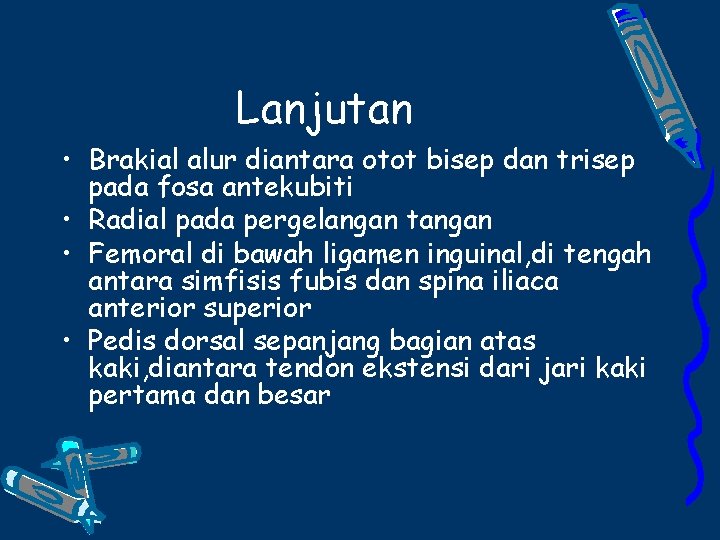 Lanjutan

• Brakial alur diantara otot bisep dan trisep pada fosa antekubiti
• Radial pada pergelangan tangan
• Femoral di bawah ligamen inguinal,di tengah antara simfisis fubis dan spina iliaca anterior superior
• Pedis dorsal sepanjang bagian atas kaki,diantara tendon ekstensi dari jari kaki pertama dan besar